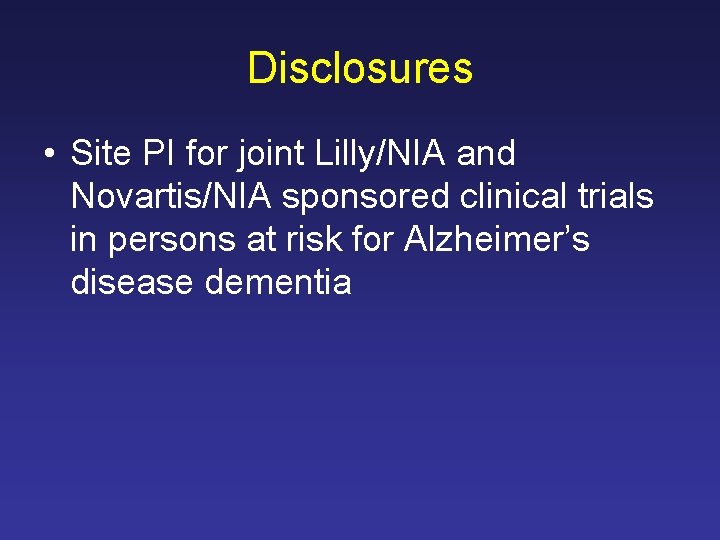 Disclosures

• Site PI for joint Lilly/NIA and Novartis/NIA sponsored clinical trials in persons at risk for Alzheimer’s disease dementia